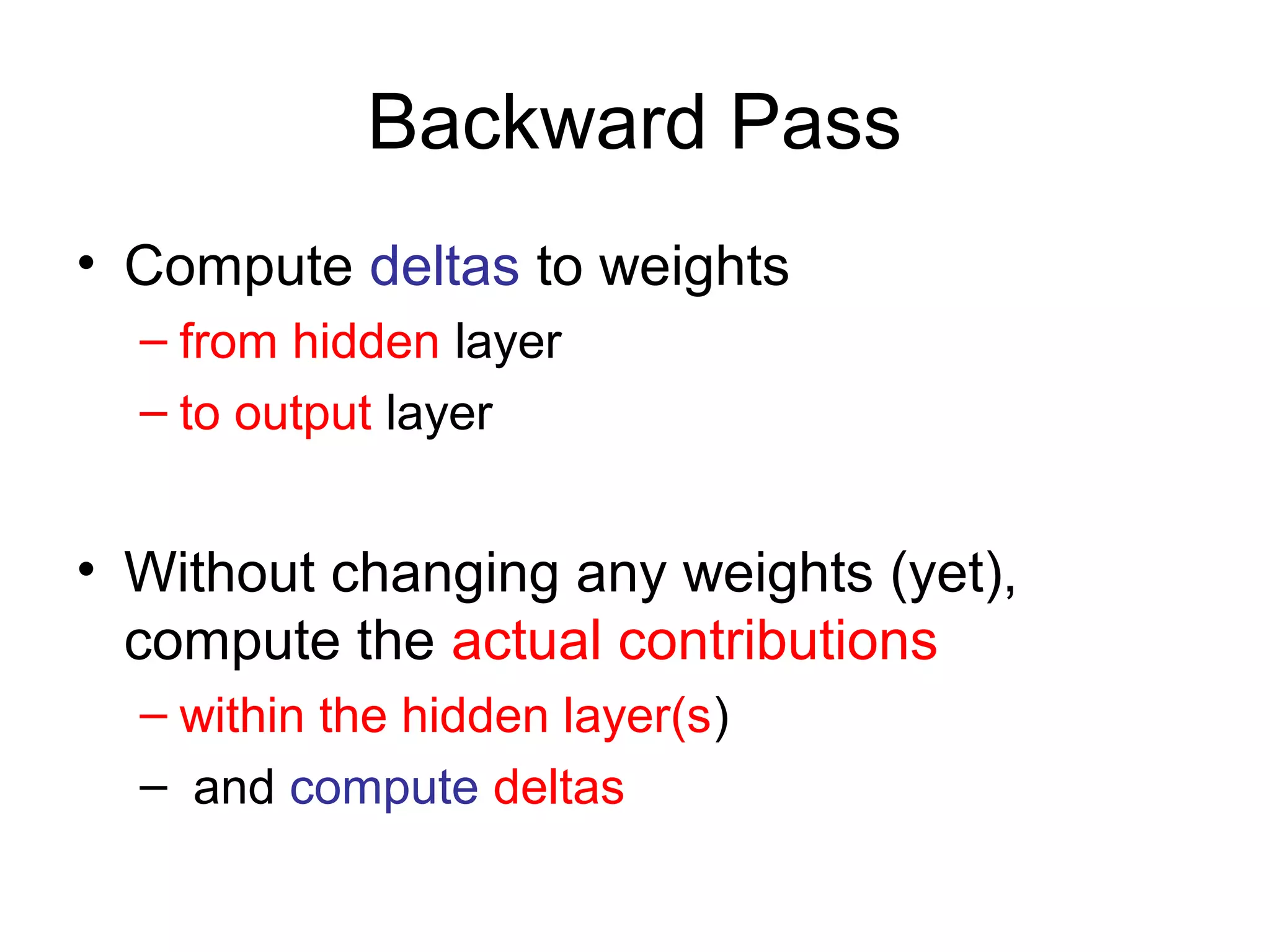 Backward Pass

• Compute deltas to weights
– from hidden layer
– to output layer

• Without changing any weights (yet), compute the actual contributions
– within the hidden layer(s)
– and compute deltas